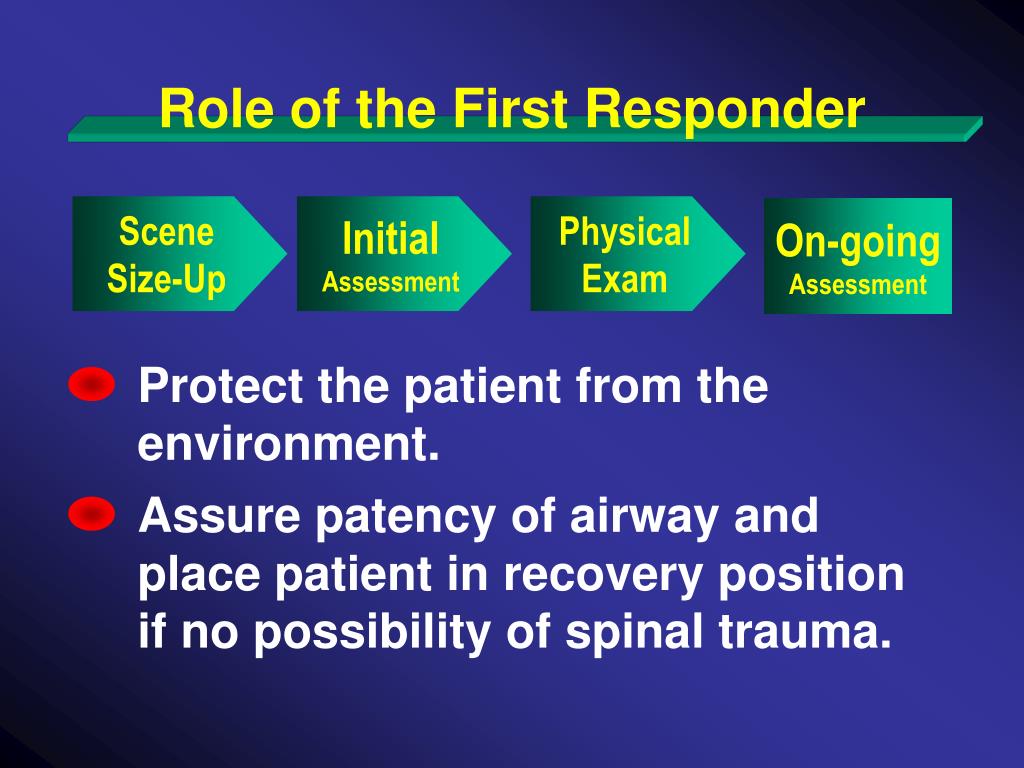 Role of the First Responder

Scene Size-Up

Initial Assessment

Physical Exam

On-going Assessment

Protect the patient from the environment.

Assure patency of airway and place patient in recovery position if no possibility of spinal trauma.